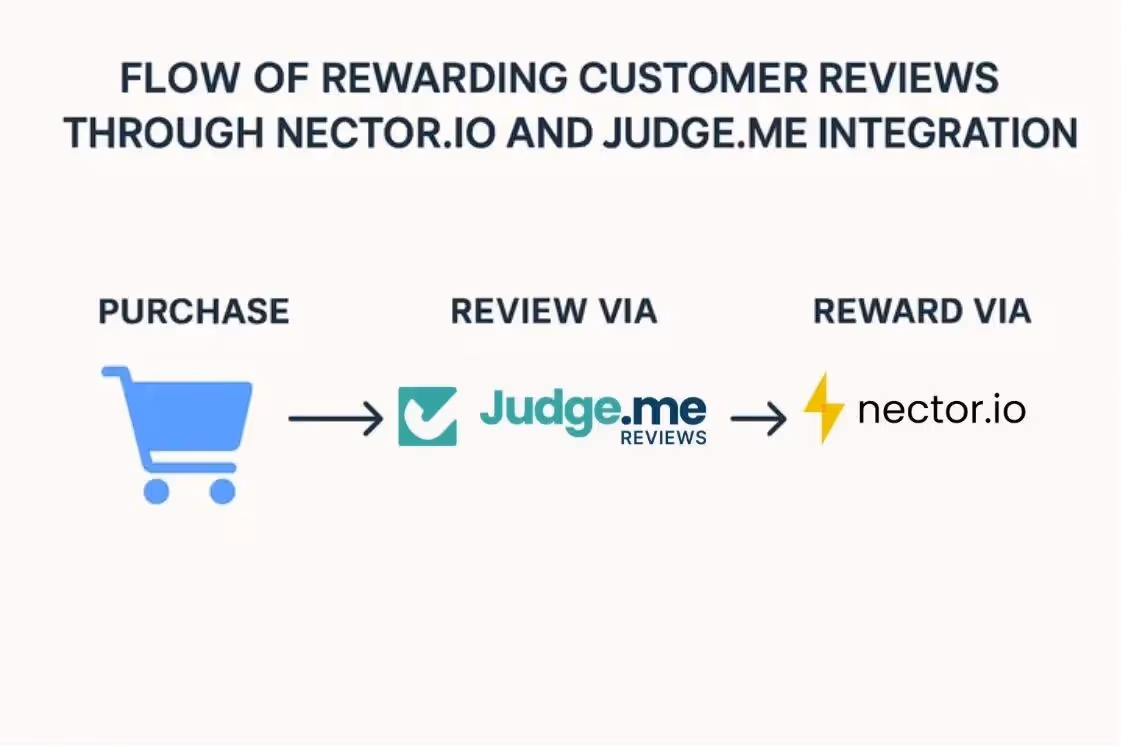 FLOW OF REWARDING CUSTOMER REVIEWS THROUGH NECTOR.IO AND JUDGE.ME INTEGRATION

PURCHASE

REVIEW VIA

Judge.me
REVIEWS

REWARD VIA

nector.io